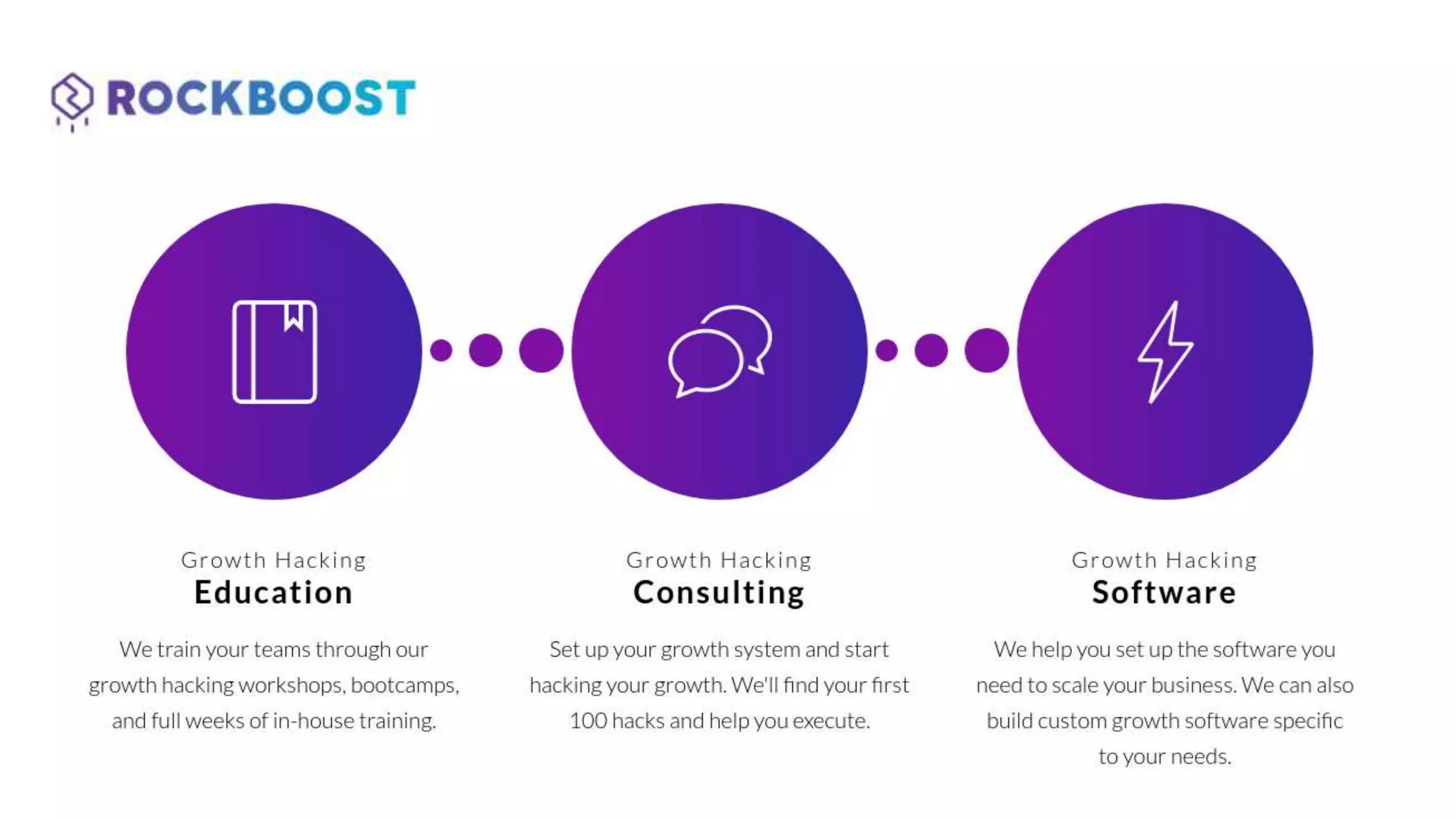 ROCKBOOST

Growth Hacking
Education

We train your teams through our growth hacking workshops, bootcamps, and full weeks of in-house training.

Growth Hacking
Consulting

Set up your growth system and start hacking your growth. We'll find your first 100 hacks and help you execute.

Growth Hacking
Software

We help you set up the software you need to scale your business. We can also build custom growth software specific to your needs.